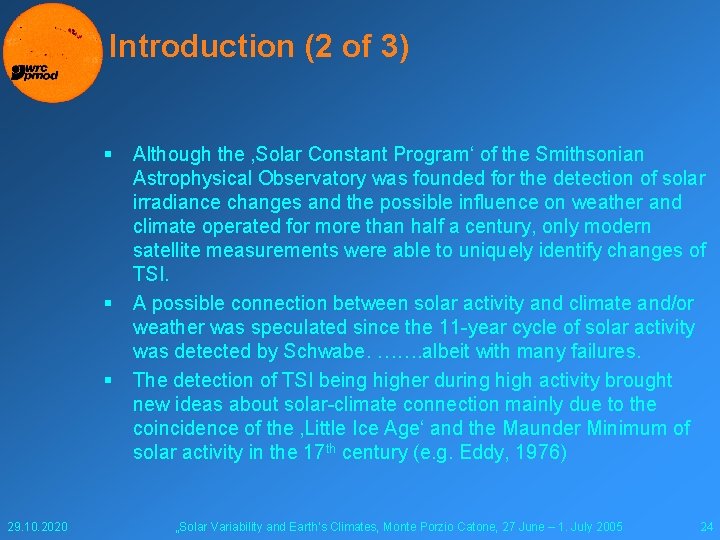 wrc pmod

Introduction (2 of 3)

▪ Although the ‚Solar Constant Program‘ of the Smithsonian Astrophysical Observatory was founded for the detection of solar irradiance changes and the possible influence on weather and climate operated for more than half a century, only modern satellite measurements were able to uniquely identify changes of TSI.

▪ A possible connection between solar activity and climate and/or weather was speculated since the 11-year cycle of solar activity was detected by Schwabe. …….albeit with many failures.

▪ The detection of TSI being higher during high activity brought new ideas about solar-climate connection mainly due to the coincidence of the ‚Little Ice Age‘ and the Maunder Minimum of solar activity in the 17$^{th}$ century (e.g. Eddy, 1976)

29.10.2020

„Solar Variability and Earth's Climates, Monte Porzio Catone, 27 June – 1. July 2005

24